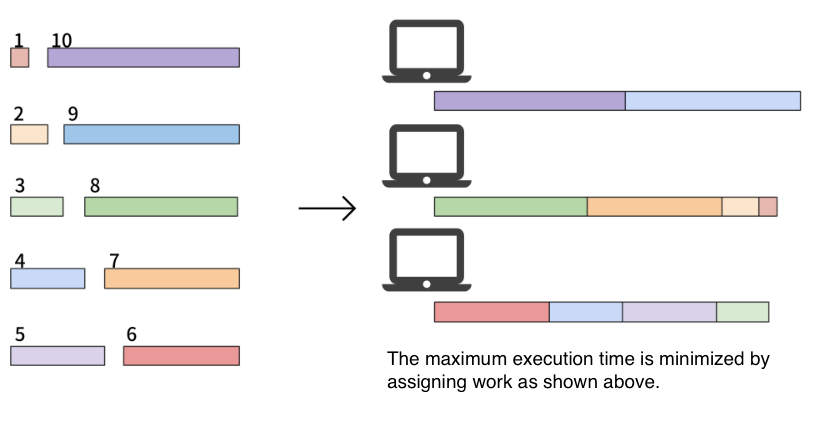 1 10

2 9

3 8

4 7

5 6

The maximum execution time is minimized by assigning work as shown above.